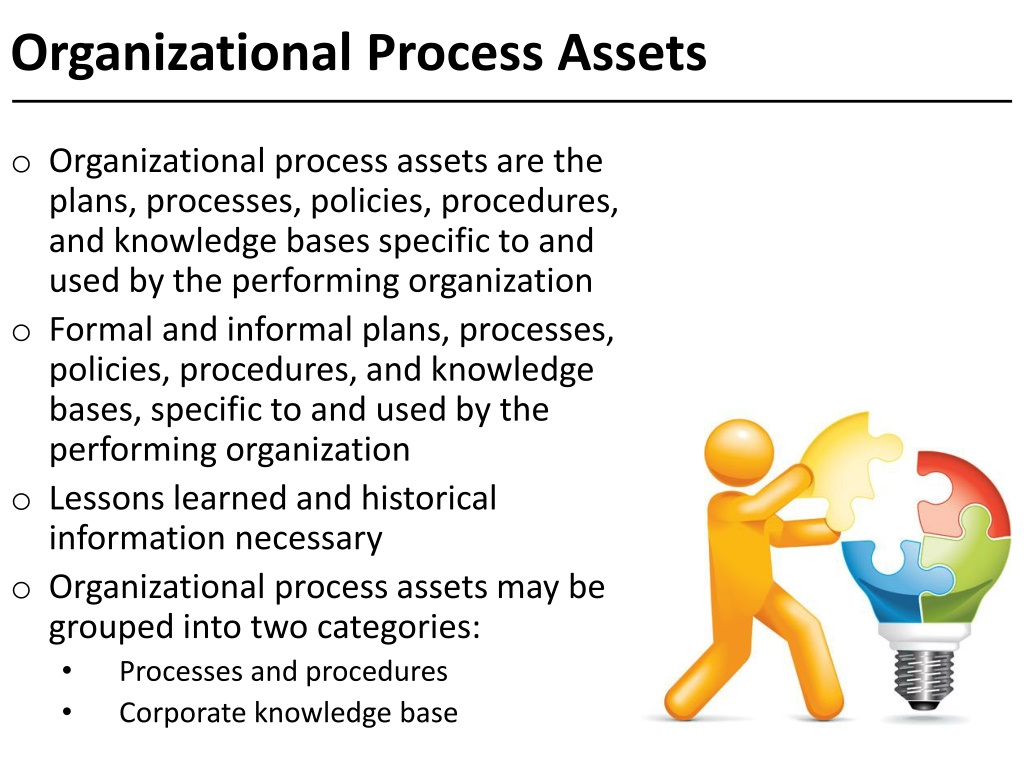 Organizational Process Assets

o Organizational process assets are the plans, processes, policies, procedures, and knowledge bases specific to and used by the performing organization
o Formal and informal plans, processes, policies, procedures, and knowledge bases, specific to and used by the performing organization
o Lessons learned and historical information necessary
o Organizational process assets may be grouped into two categories:
• Processes and procedures
• Corporate knowledge base